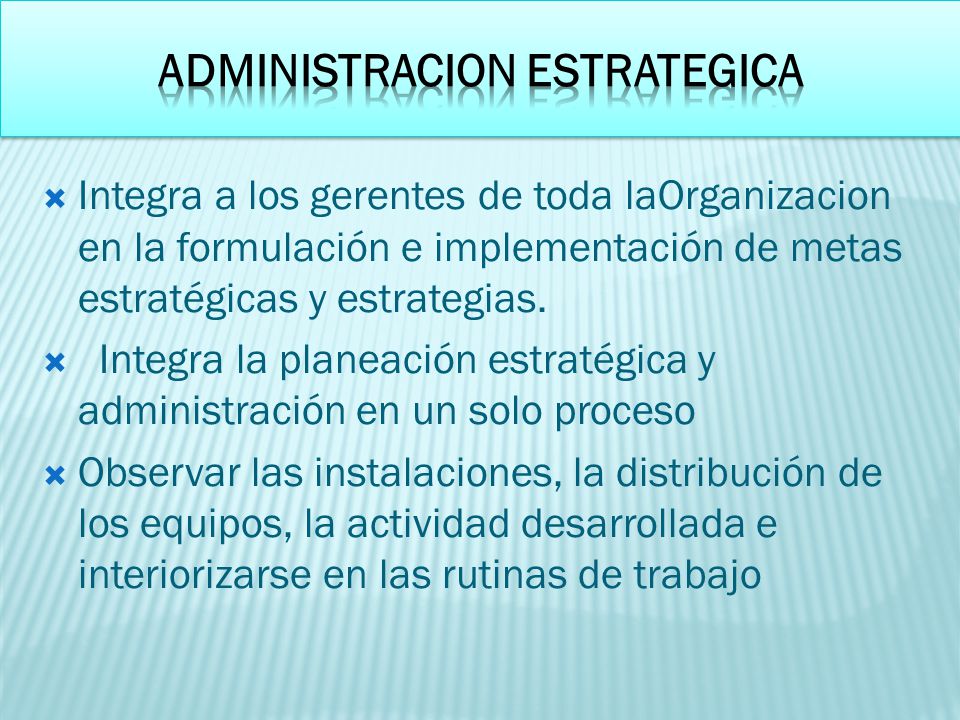 ADMINISTRACION ESTRATEGICA

Integra a los gerentes de toda laOrganizacion en la formulación e implementación de metas estratégicas y estrategias.

Integra la planeación estratégica y administración en un solo proceso

Observar las instalaciones, la distribución de los equipos, la actividad desarrollada e interiorizarse en las rutinas de trabajo